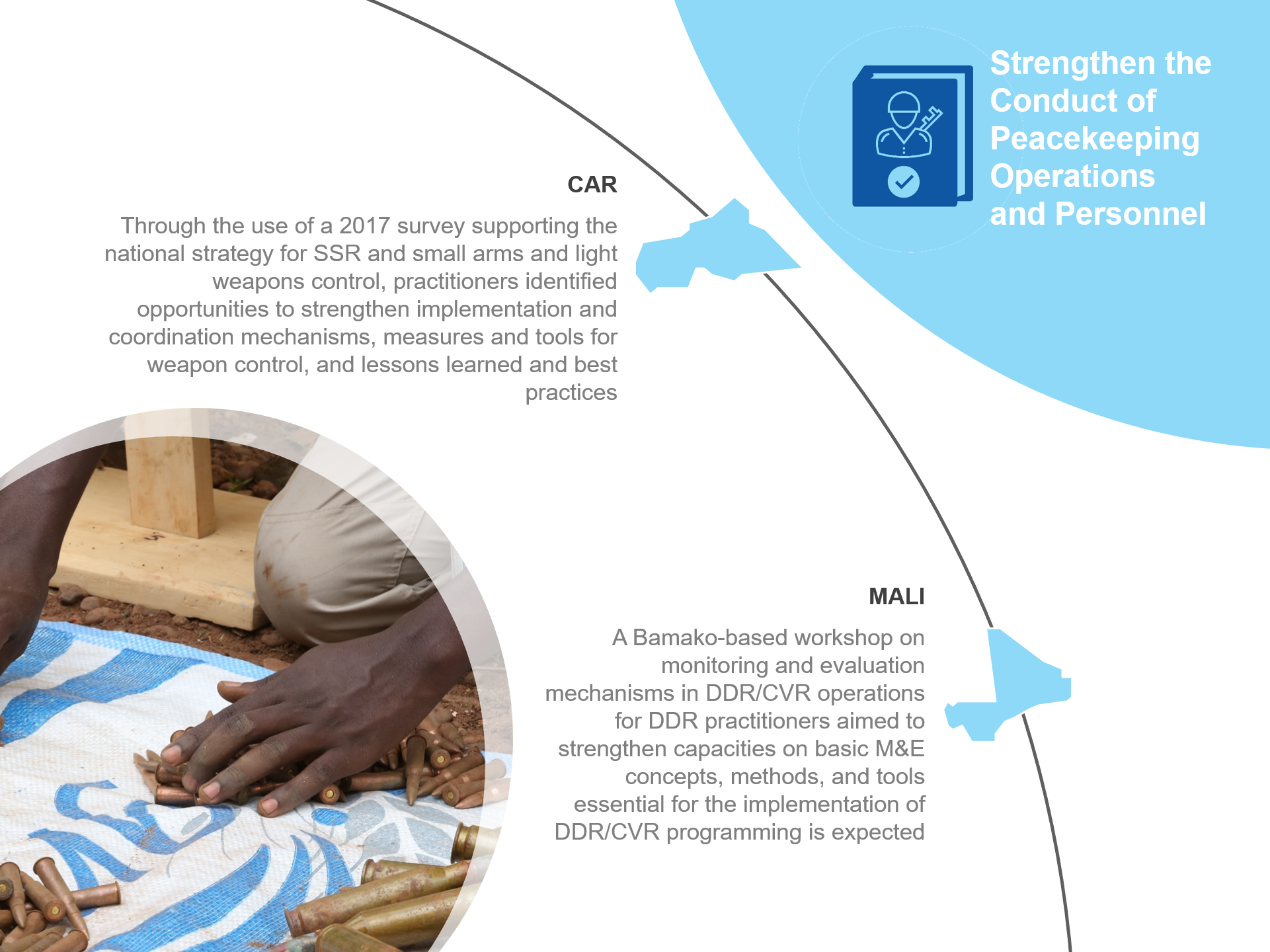 Strengthen the Conduct of Peacekeeping Operations and Personnel

CAR

Through the use of a 2017 survey supporting the national strategy for SSR and small arms and light weapons control, practitioners identified opportunities to strengthen implementation and coordination mechanisms, measures and tools for weapon control, and lessons learned and best practices

MALI

A Bamako-based workshop on monitoring and evaluation mechanisms in DDR/CVR operations for DDR practitioners aimed to strengthen capacities on basic M&E concepts, methods, and tools essential for the implementation of DDR/CVR programming is expected